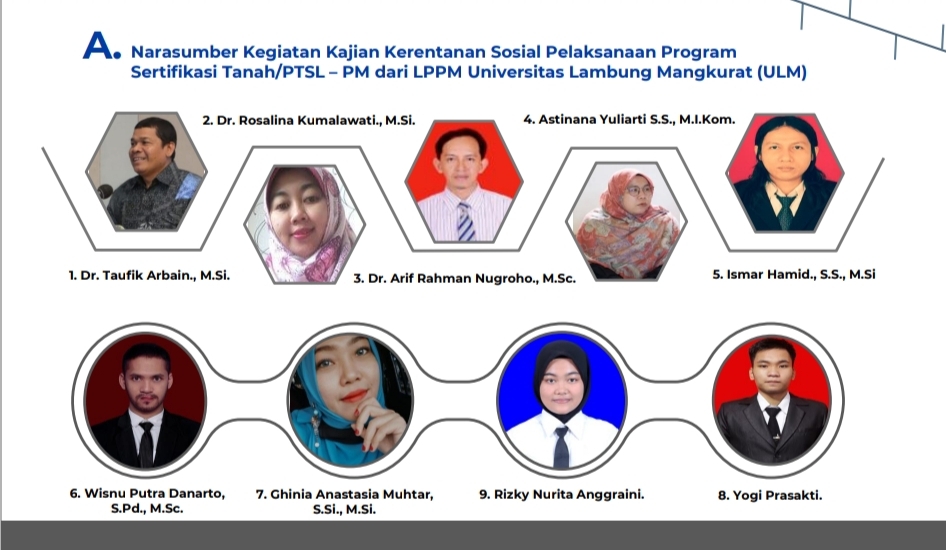 A. Narasumber Kegiatan Kajian Kerentanan Sosial Pelaksanaan Program Sertifikasi Tanah/PTSL – PM dari LPPM Universitas Lambung Mangkurat (ULM)

2. Dr. Rosalina Kumalawati., M.Si.

4. Astinana Yuliarti S.S., M.I.Kom.

1. Dr. Taufik Arbain., M.Si.

3. Dr. Arif Rahman Nugroho., M.Sc.

5. Ismar Hamid., S.S., M.Si

6. Wisnu Putra Danarto, S.Pd., M.Sc.

7. Ghinia Anastasia Muhtar, S.Si., M.Si.

9. Rizky Nurita Anggraini.

8. Yogi Prasakti.